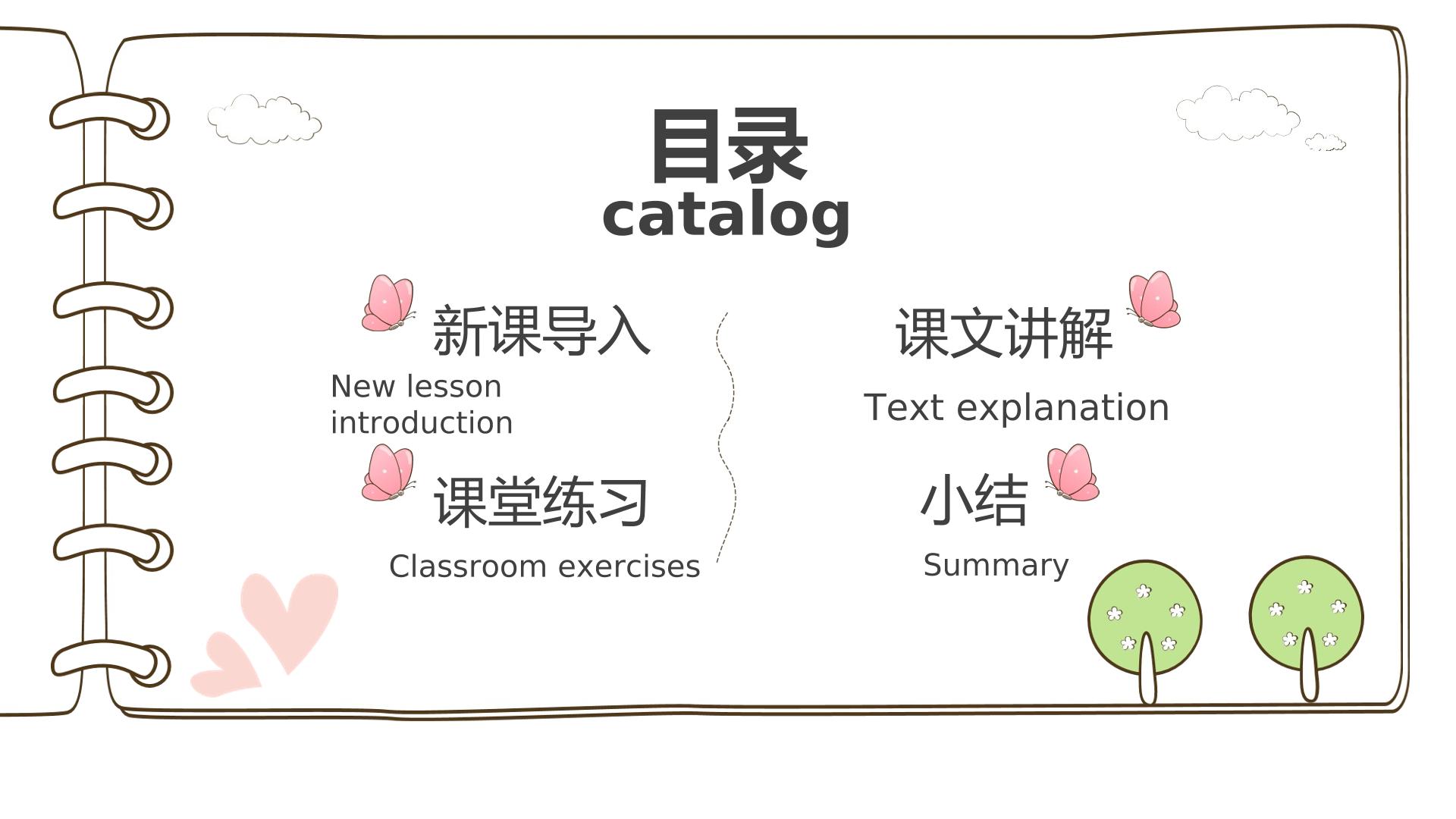 目录
catalog

新课导入
New lesson introduction

课堂练习
Classroom exercises

课文讲解
Text explanation

小结
Summary